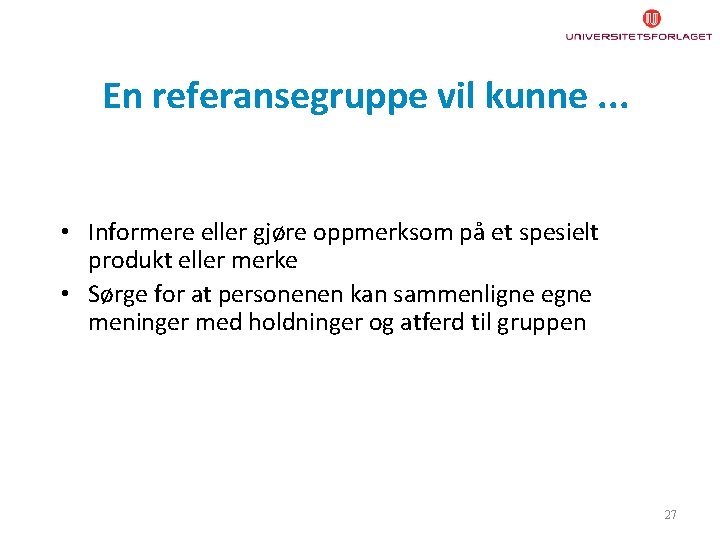 UNIVERSITETSFORLAGET

En referansegruppe vil kunne ...

• Informere eller gjøre oppmerksom på et spesielt produkt eller merke
• Sørge for at personenen kan sammenligne egne meninger med holdninger og atferd til gruppen

27